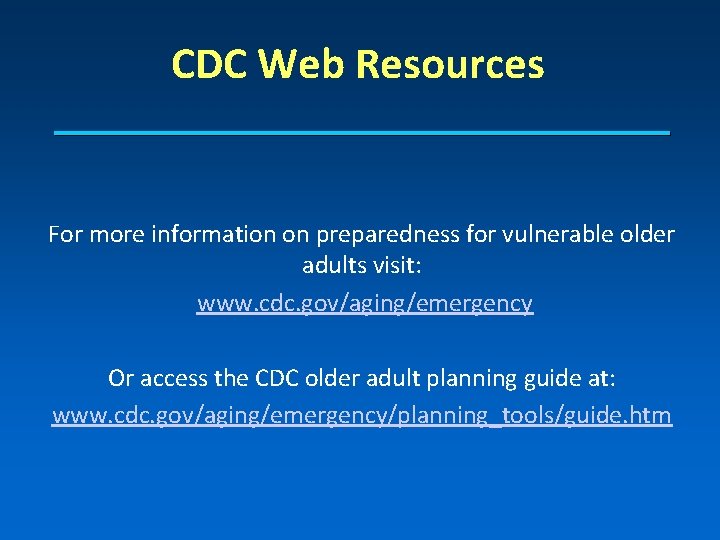 CDC Web Resources

For more information on preparedness for vulnerable older adults visit:

www.cdc.gov/aging/emergency

Or access the CDC older adult planning guide at:

www.cdc.gov/aging/emergency/planning_tools/guide.htm